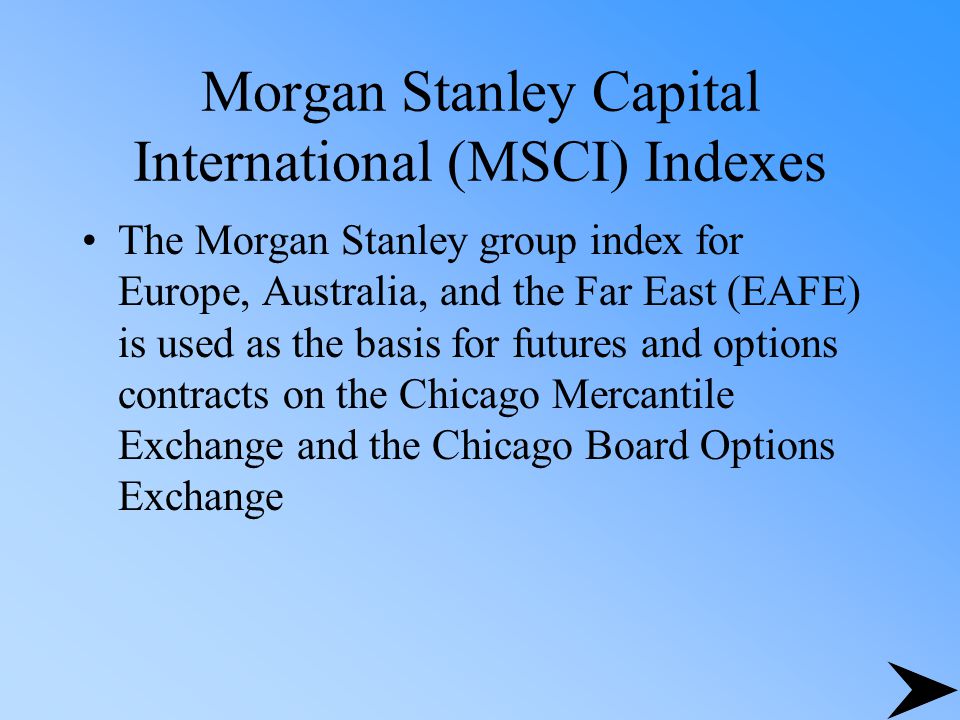 Morgan Stanley Capital International (MSCI) Indexes

• The Morgan Stanley group index for Europe, Australia, and the Far East (EAFE) is used as the basis for futures and options contracts on the Chicago Mercantile Exchange and the Chicago Board Options Exchange